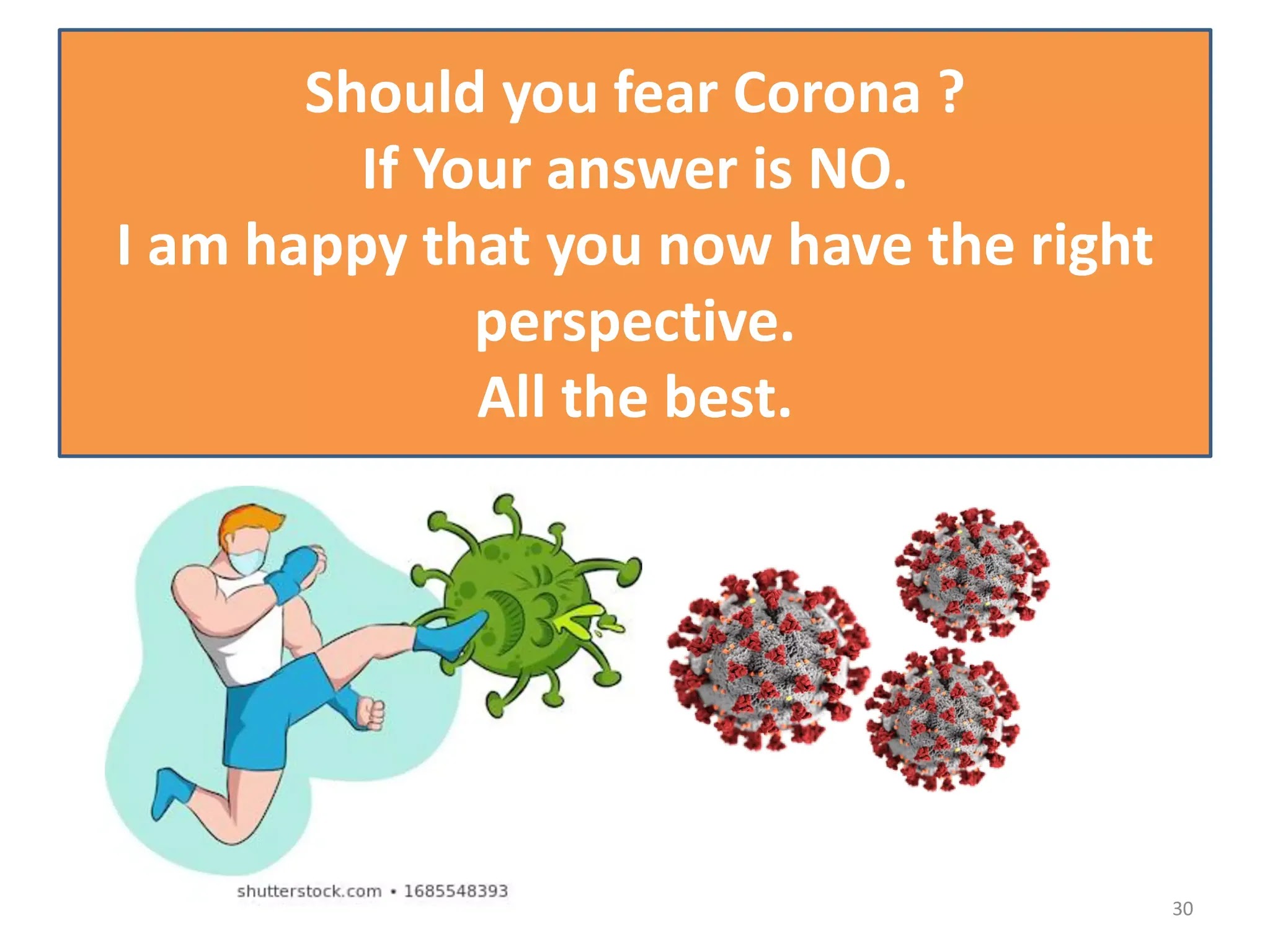 Should you fear Corona ?
If Your answer is NO.
I am happy that you now have the right perspective.
All the best.

shutterstock.com • 1685548393

30